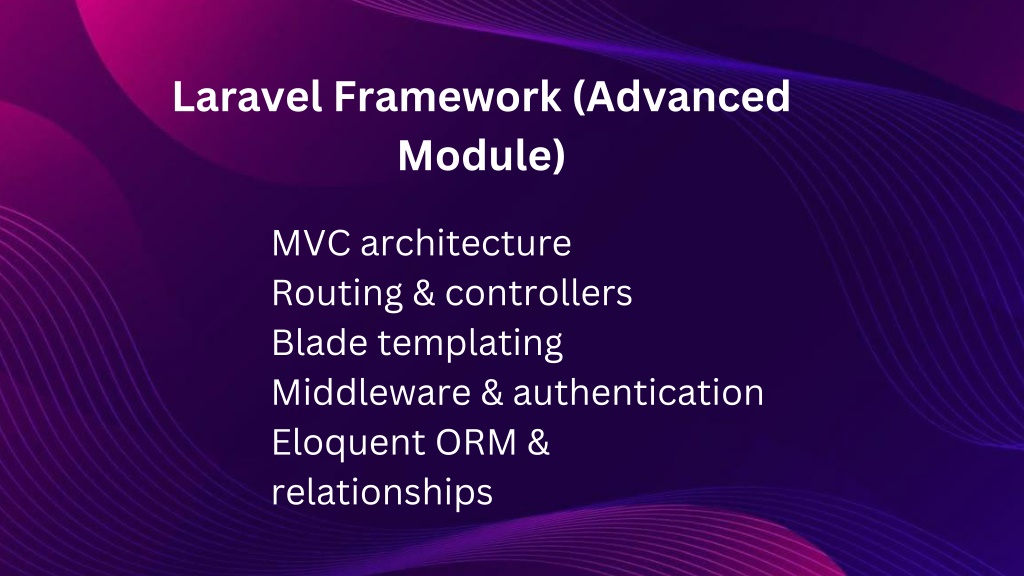 Laravel Framework (Advanced Module)

MVC architecture
Routing & controllers
Blade templating
Middleware & authentication
Eloquent ORM & relationships